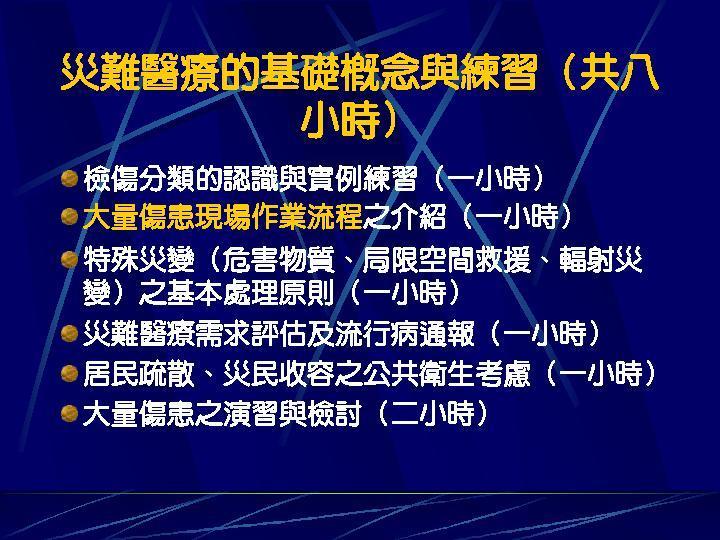 災難醫療的基礎概念與練習（共八小時）

檢傷分類的認識與實例練習（一小時）

大量傷患現場作業流程之介紹（一小時）

特殊災變（危害物質、局限空間救援、輻射災變）之基本處理原則（一小時）

災難醫療需求評估及流行病通報（一小時）

居民疏散、災民收容之公共衛生考慮（一小時）

大量傷患之演習與檢討（二小時）